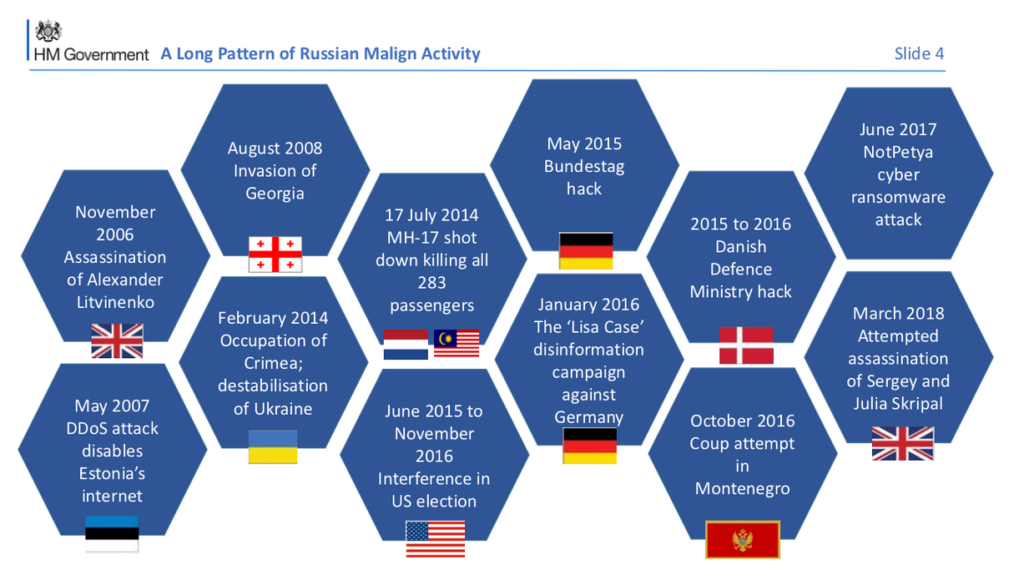 HM Government A Long Pattern of Russian Malign Activity

Slide 4

November 2006 Assassination of Alexander Litvinenko

May 2007 DDoS attack disables Estonia's internet

August 2008 Invasion of Georgia

February 2014 Occupation of Crimea; destabilisation of Ukraine

17 July 2014 MH-17 shot down killing all 283 passengers

June 2015 to November 2016 Interference in US election

May 2015 Bundestag hack

January 2016 The 'Lisa Case' disinformation campaign against Germany

2015 to 2016 Danish Defence Ministry hack

October 2016 Coup attempt in Montenegro

June 2017 NotPetya cyber ransomware attack

March 2018 Attempted assassination of Sergey and Julia Skripal